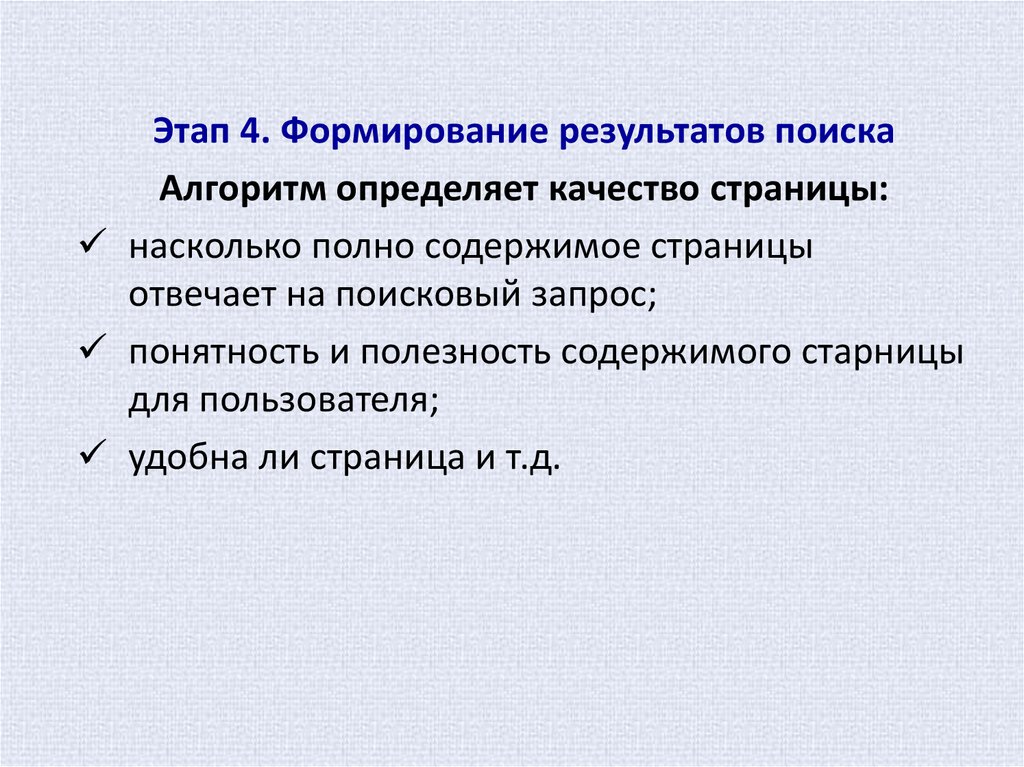 Этап 4. Формирование результатов поиска

Алгоритм определяет качество страницы:

✓ насколько полно содержимое страницы отвечает на поисковый запрос;

✓ понятность и полезность содержимого старницы для пользователя;

✓ удобна ли страница и т.д.